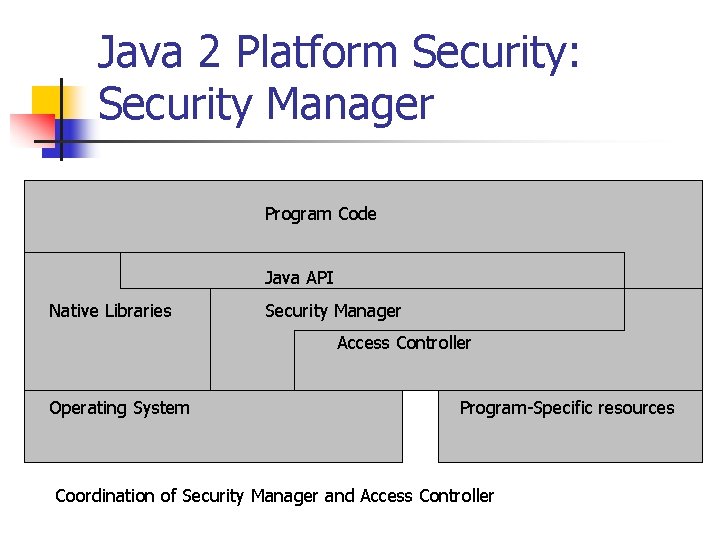 Java 2 Platform Security: Security Manager

Program Code

Java API

Native Libraries

Security Manager

Access Controller

Operating System

Program-Specific resources

Coordination of Security Manager and Access Controller